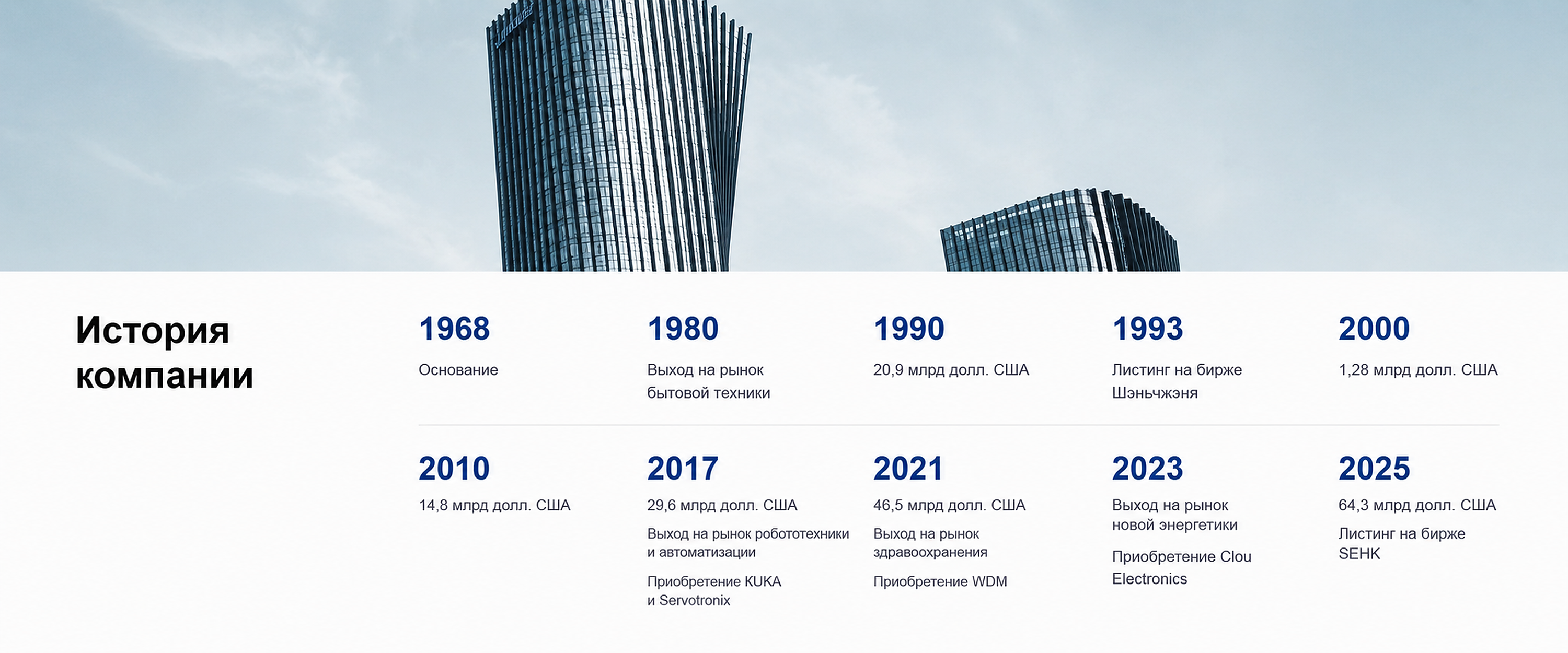 История компании

1968
Основание

1980
Выход на рынок бытовой техники

1990
20,9 млрд долл. США

1993
Листинг на бирже Шэньчжэня

2000
1,28 млрд долл. США

2010
14,8 млрд долл. США

2017
29,6 млрд долл. США

Выход на рынок робототехники и автоматизации

Приобретение KUKA и Servotronix

2021
46,5 млрд долл. США

Выход на рынок здравоохранения

Приобретение WDM

2023
Выход на рынок новой энергетики

Приобретение Clou Electronics

2025
64,3 млрд долл. США

Листинг на бирже SEHK